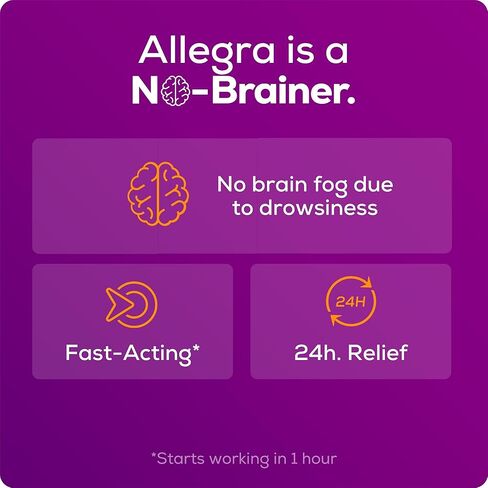 Allegra is a No-Brainer.

No brain fog due to drowsiness

Fast-Acting*

24H

24h. Relief

*Starts working in 1 hour